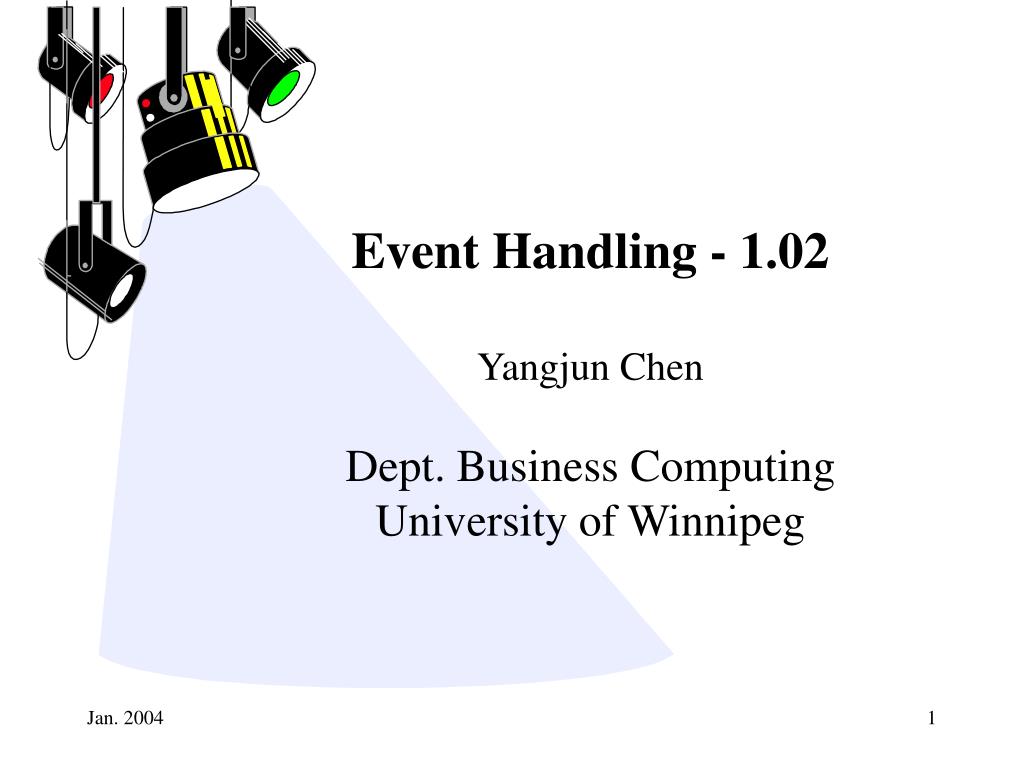 Event Handling - 1.02

Yangjun Chen

Dept. Business Computing
University of Winnipeg

Jan. 2004

1